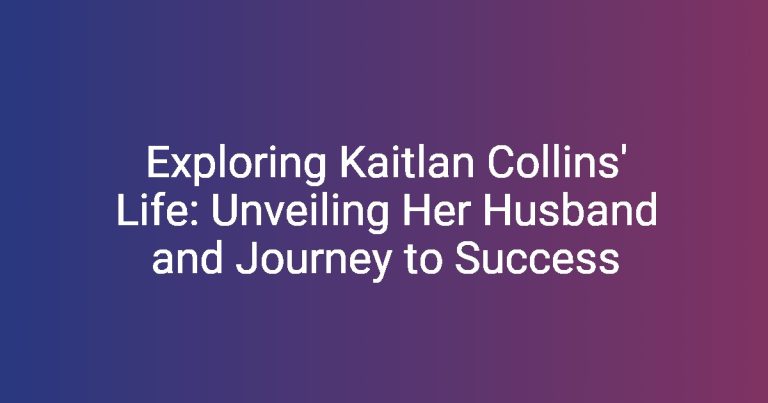 Exploring Kaitlan Collins' Life: Unveiling Her Husband and Journey to Success